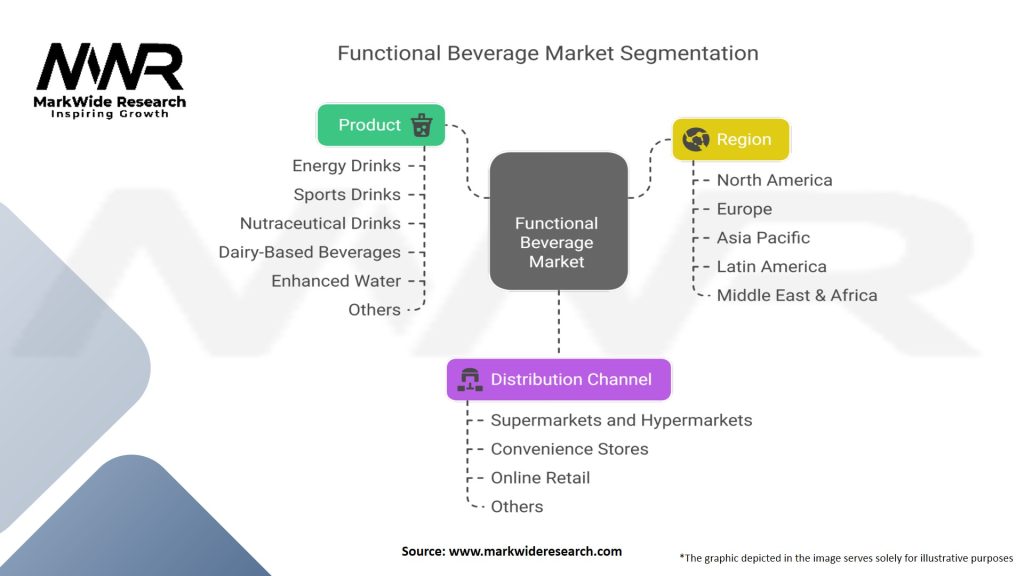 MWR
MarkWide Research
Inspiring Growth

Functional Beverage Market Segmentation

Product
Energy Drinks
Sports Drinks
Nutraceutical Drinks
Dairy-Based Beverages
Enhanced Water
Others

Functional Beverage Market

Region
North America
Europe
Asia Pacific
Latin America
Middle East & Africa

Distribution Channel
Supermarkets and Hypermarkets
Convenience Stores
Online Retail
Others

Source: www.markwideresearch.com

*The graphic depicted in the image serves solely for illustrative purposes